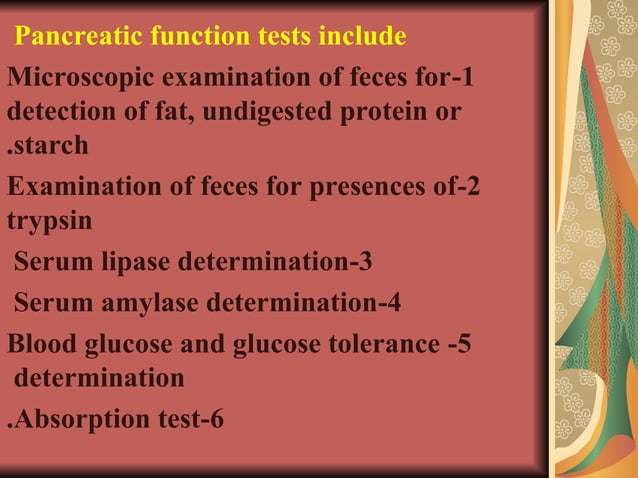 Pancreatic function tests include

Microscopic examination of feces for-1 detection of fat, undigested protein or .starch

Examination of feces for presences of-2 trypsin

Serum lipase determination-3

Serum amylase determination-4

Blood glucose and glucose tolerance -5 determination

.Absorption test-6